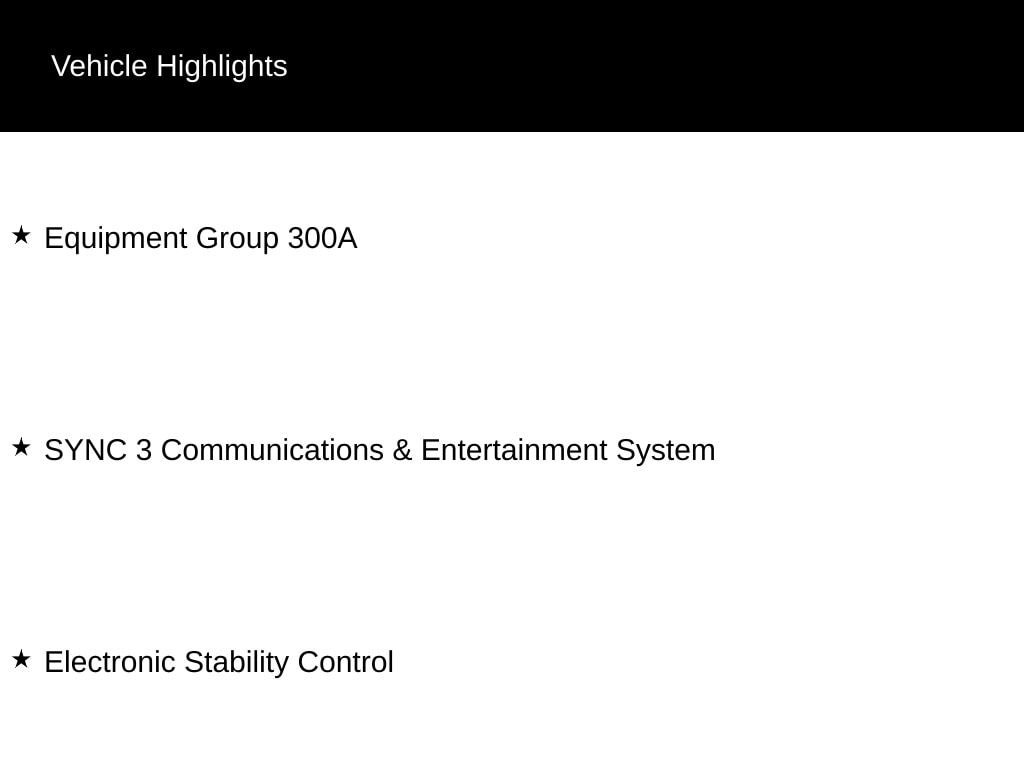 Vehicle Highlights

★ Equipment Group 300A

★ SYNC 3 Communications & Entertainment System

★ Electronic Stability Control